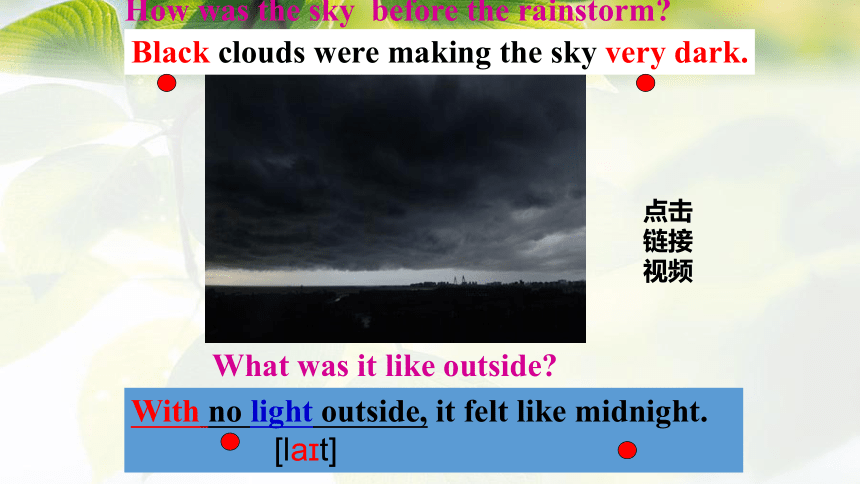 How was the sky before the rainstorm?

Black clouds were making the sky very dark.

点击
链接
视频

What was it like outside?

With no light outside, it felt like midnight.

[laɪt]